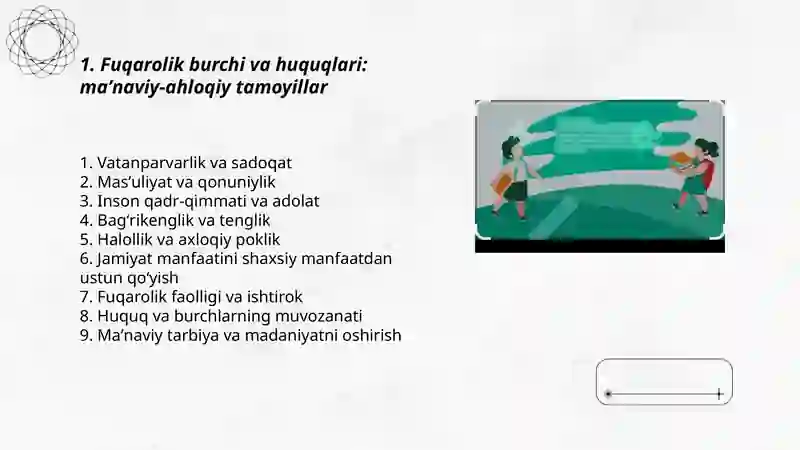 1. Fuqarolik burchi va huquqlari: ma’naviy-ahloqiy tamoyillar

1. Vatanparvarlik va sadoqat
2. Mas’uliyat va qonuniylik
3. Inson qadr-qimmati va adolat
4. Bag‘rikenglik va tenglik
5. Halollik va axloqiy poklik
6. Jamiyat manfaatini shaxsiy manfaatdan ustun qo‘yish
7. Fuqarolik faolligi va ishtirok
8. Huquq va burchlarning muvozanati
9. Ma’naviy tarbiya va madaniyatni oshirish